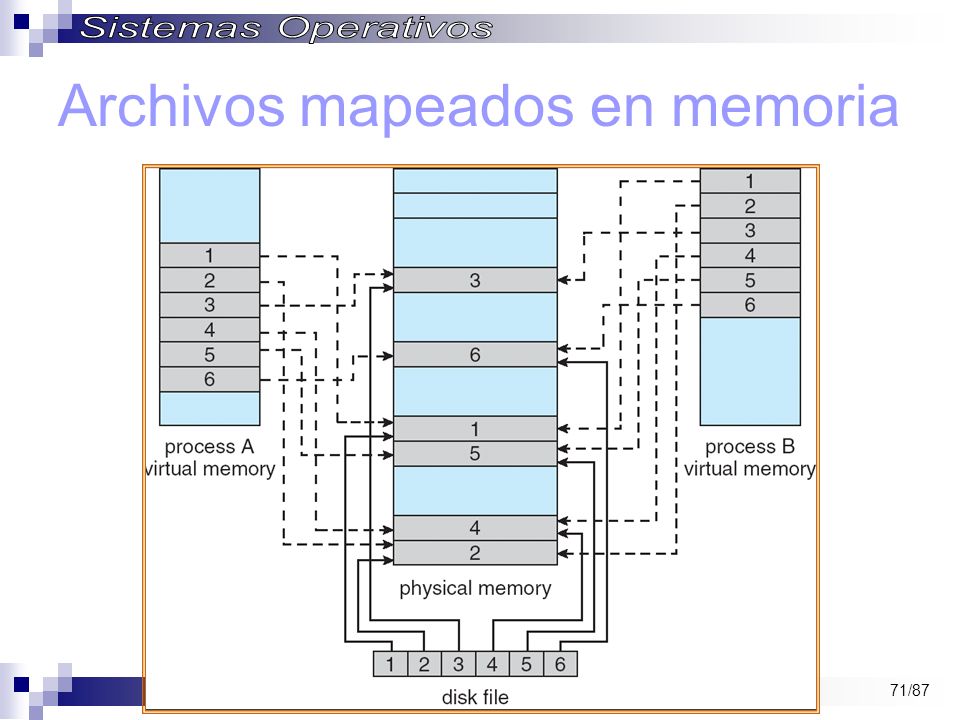 Sistemas Operativos

Archivos mapeados en memoria

1
2
3
4
5
6
process A virtual memory

3
6
1
5
4
2
physical memory

1
2
3
4
5
6
process B virtual memory

1 2 3 4 5 6
disk file

71/87